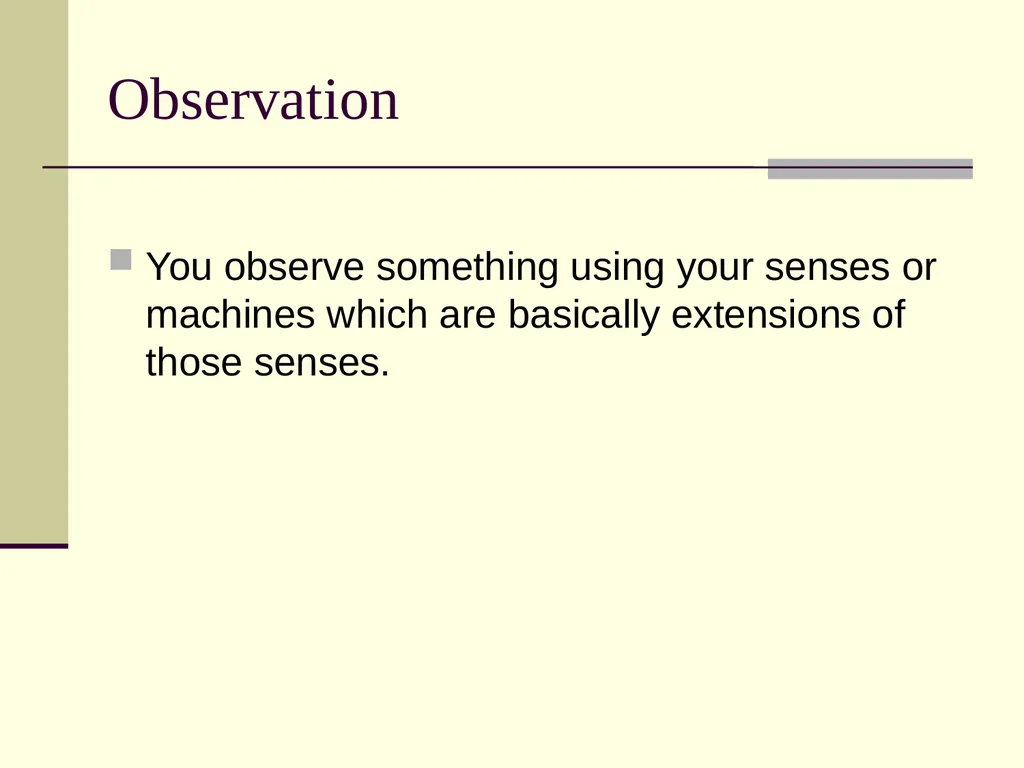 Observation

You observe something using your senses or machines which are basically extensions of those senses.